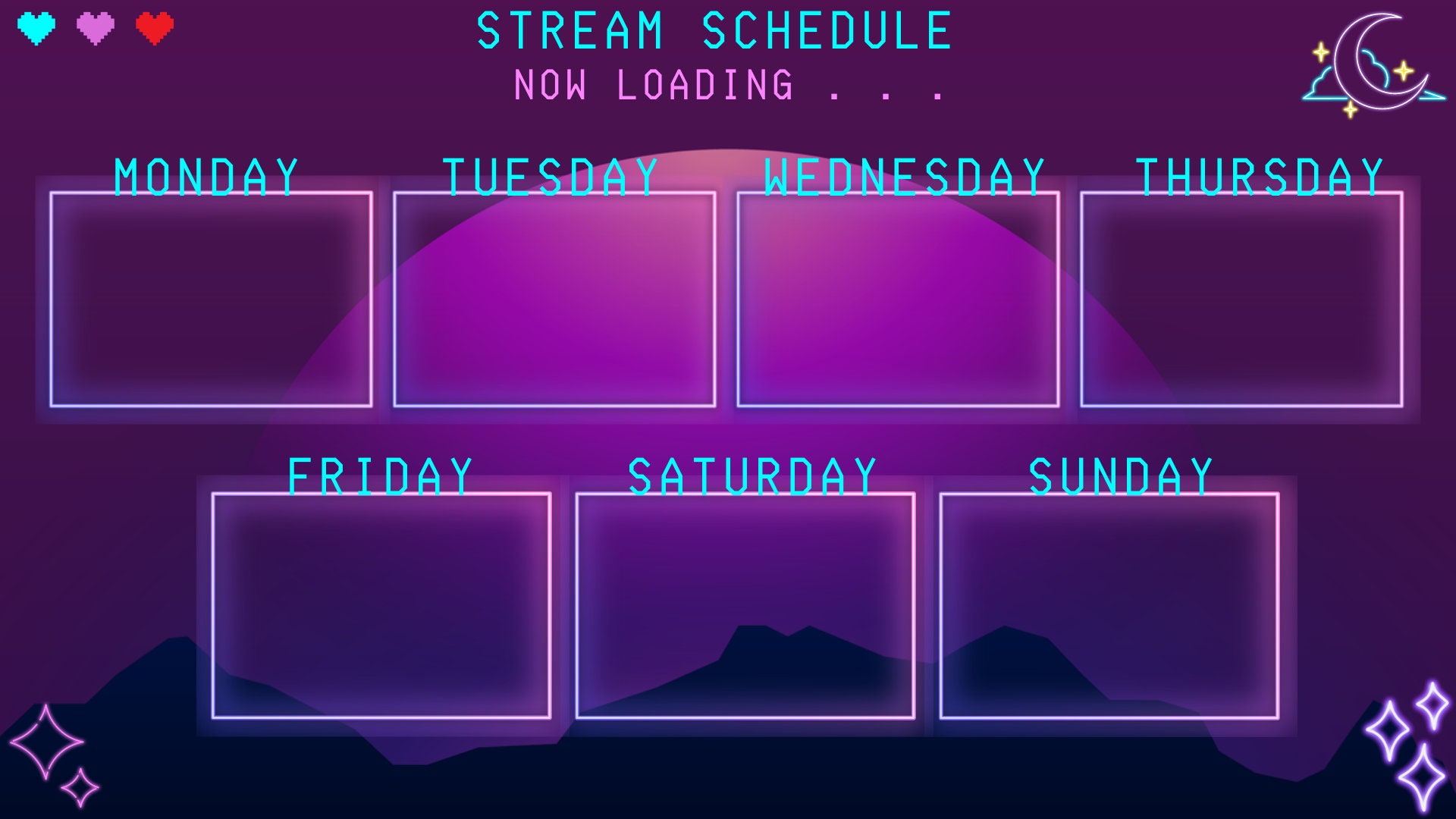 STREAM SCHEDULE
NOW LOADING . . .

MONDAY

TUESDAY

WEDNESDAY

THURSDAY

FRIDAY

SATURDAY

SUNDAY